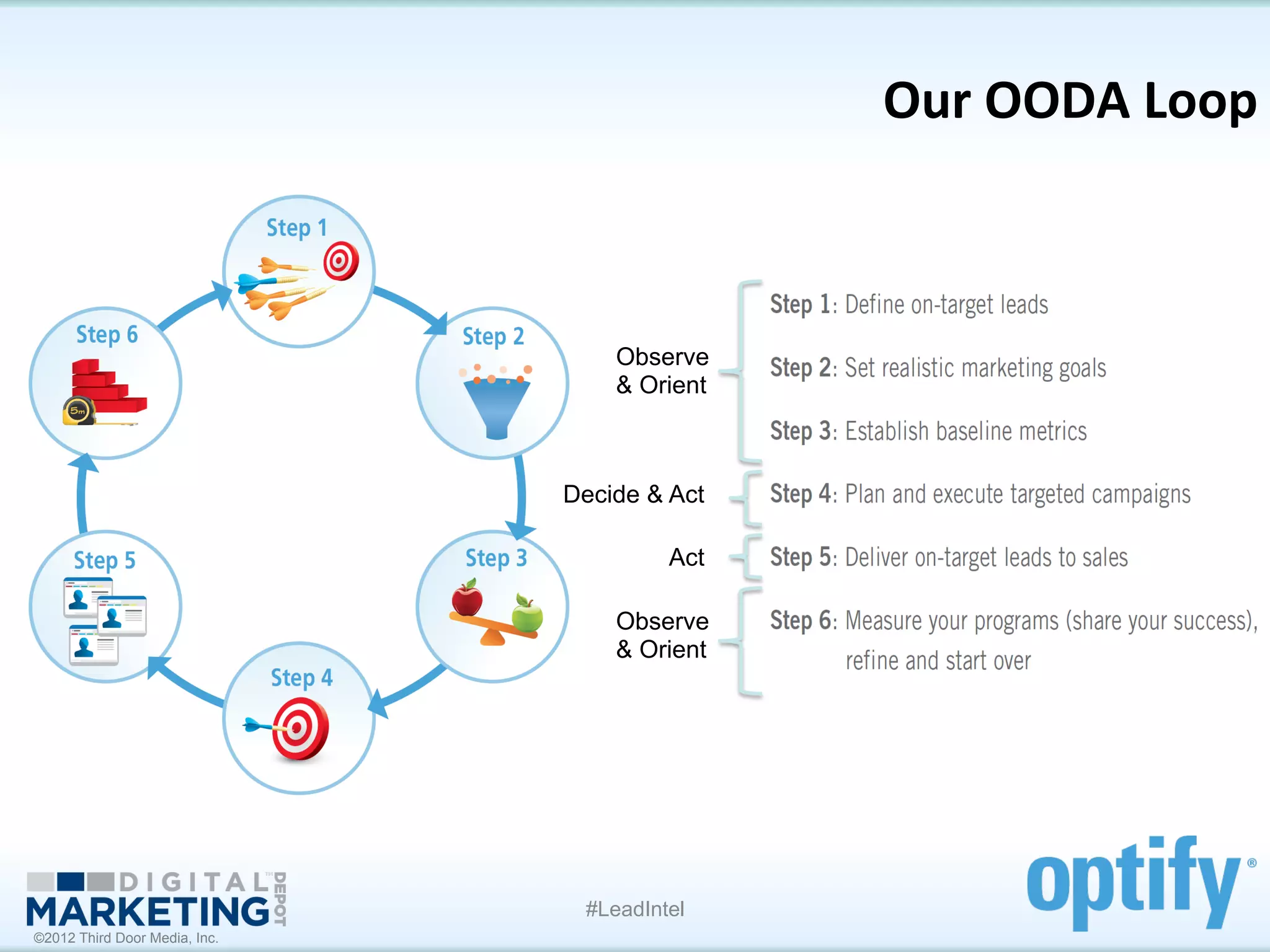 Our OODA Loop

Step 1

Step 2

Step 3

Step 4

Step 5

Step 6

5m

Observe & Orient

Step 1: Define on-target leads

Step 2: Set realistic marketing goals

Step 3: Establish baseline metrics

Decide & Act

Step 4: Plan and execute targeted campaigns

Act

Step 5: Deliver on-target leads to sales

Observe & Orient

Step 6: Measure your programs (share your success), refine and start over

DIGITAL MARKETING DEPOT
©2012 Third Door Media, Inc.

#LeadIntel

optify®